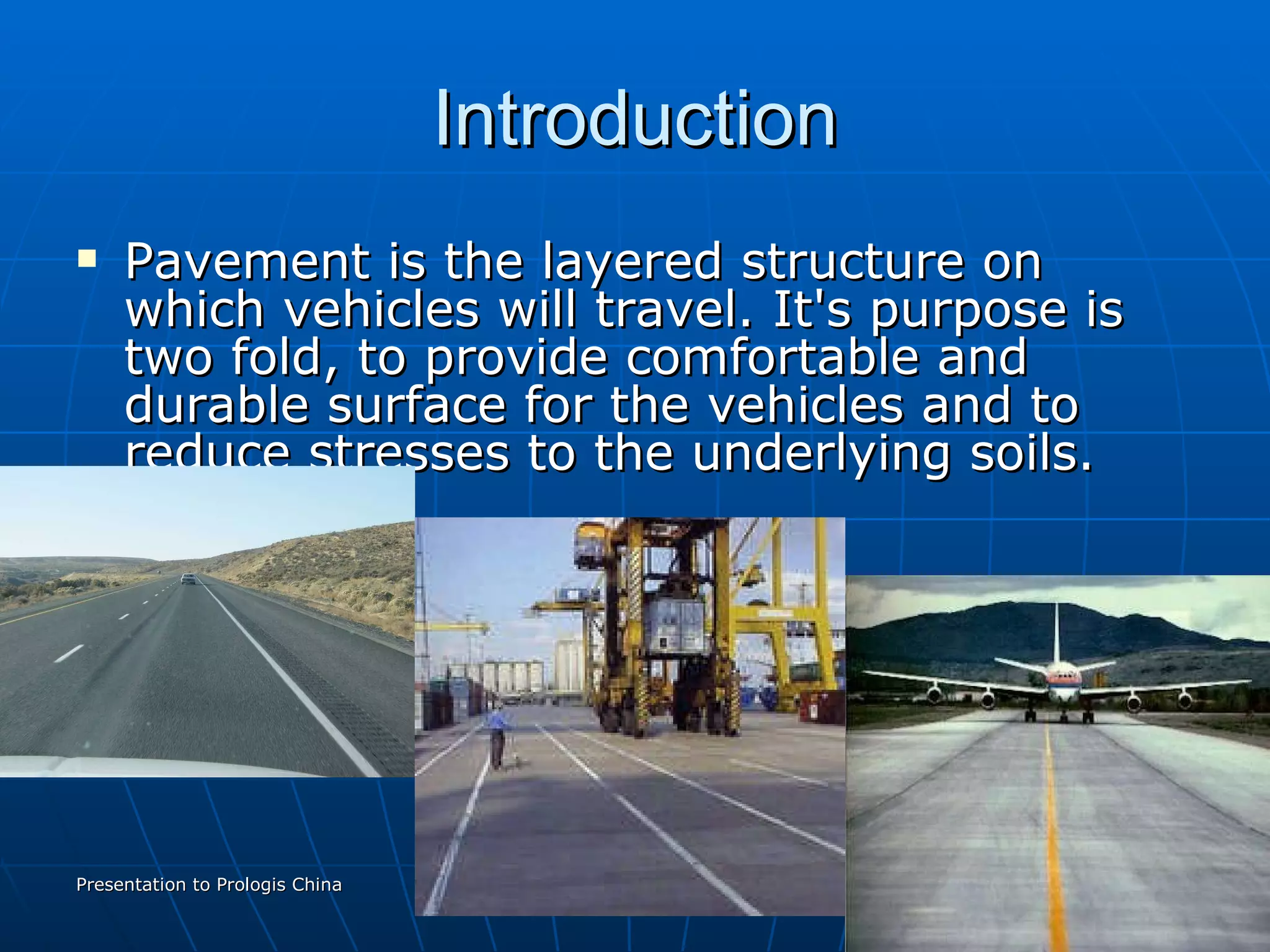 Introduction

▪ Pavement is the layered structure on which vehicles will travel. It's purpose is two fold, to provide comfortable and durable surface for the vehicles and to reduce stresses to the underlying soils.

Presentation to Prologis China